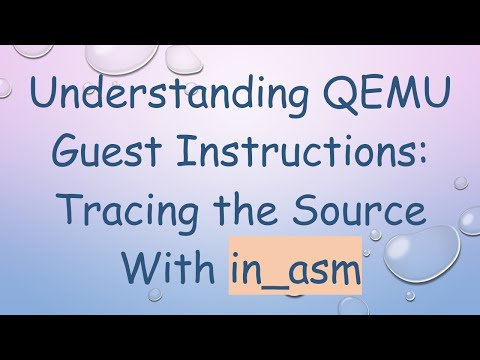 Understanding QEMU Guest Instructions: Tracing the Source With in_asm